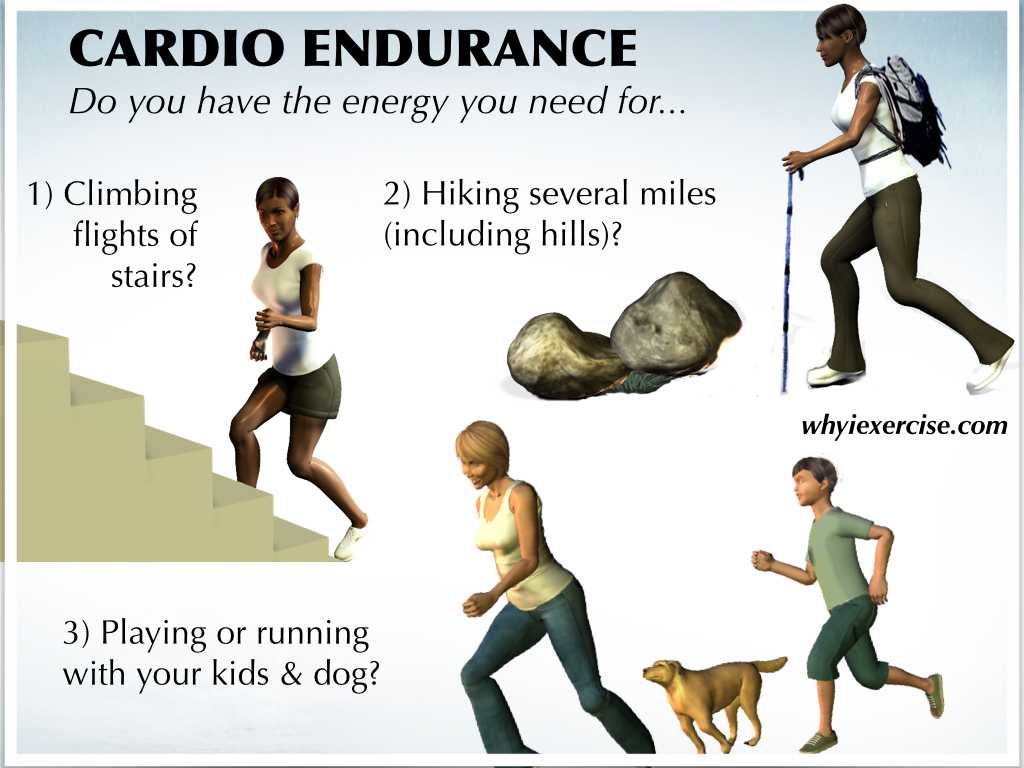 CARDIO ENDURANCE

Do you have the energy you need for...

1) Climbing flights of stairs?

2) Hiking several miles (including hills)?

whyiexercise.com

3) Playing or running with your kids & dog?